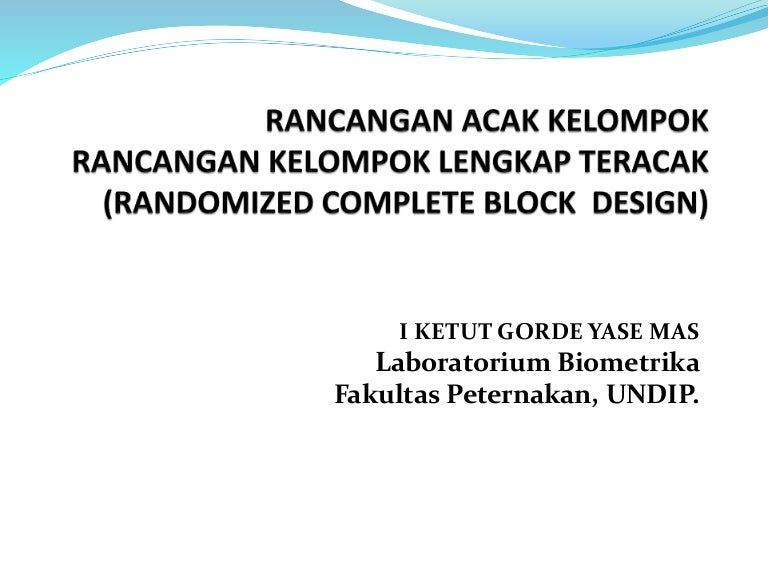 RANCANGAN ACAK KELOMPOK
RANCANGAN KELOMPOK LENGKAP TERACAK
(RANDOMIZED COMPLETE BLOCK DESIGN)

I KETUT GORDE YASE MAS
Laboratorium Biometrika
Fakultas Peternakan, UNDIP.